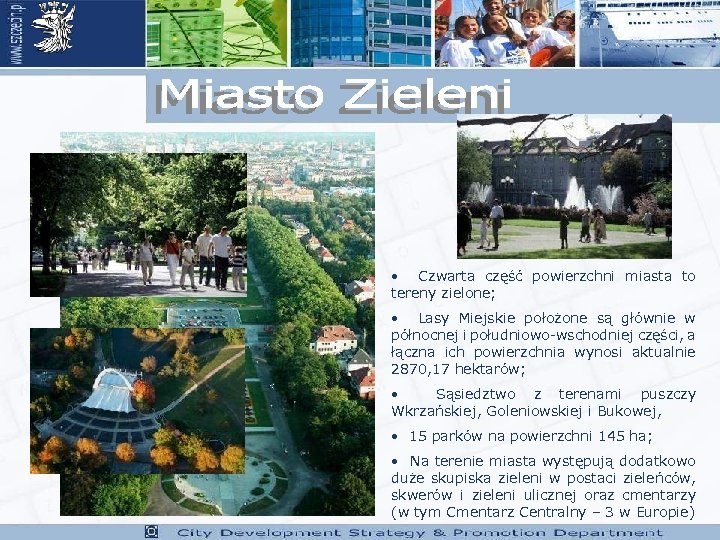 www.szczecin.pl

Miasto Zieleni

• Czwarta część powierzchni miasta to tereny zielone;

• Lasy Miejskie położone są głównie w północnej i południowo-wschodniej części, a łączna ich powierzchnia wynosi aktualnie 2870,17 hektarów;

• Sąsiedztwo z terenami puszczy Wkrzańskiej, Goleniowskiej i Bukowej,

• 15 parków na powierzchni 145 ha;

• Na terenie miasta występują dodatkowo duże skupiska zieleni w postaci zieleńców, skwerów i zieleni ulicznej oraz cmentarzy (w tym Cmentarz Centralny – 3 w Europie)

City Development Strategy & Promotion Department